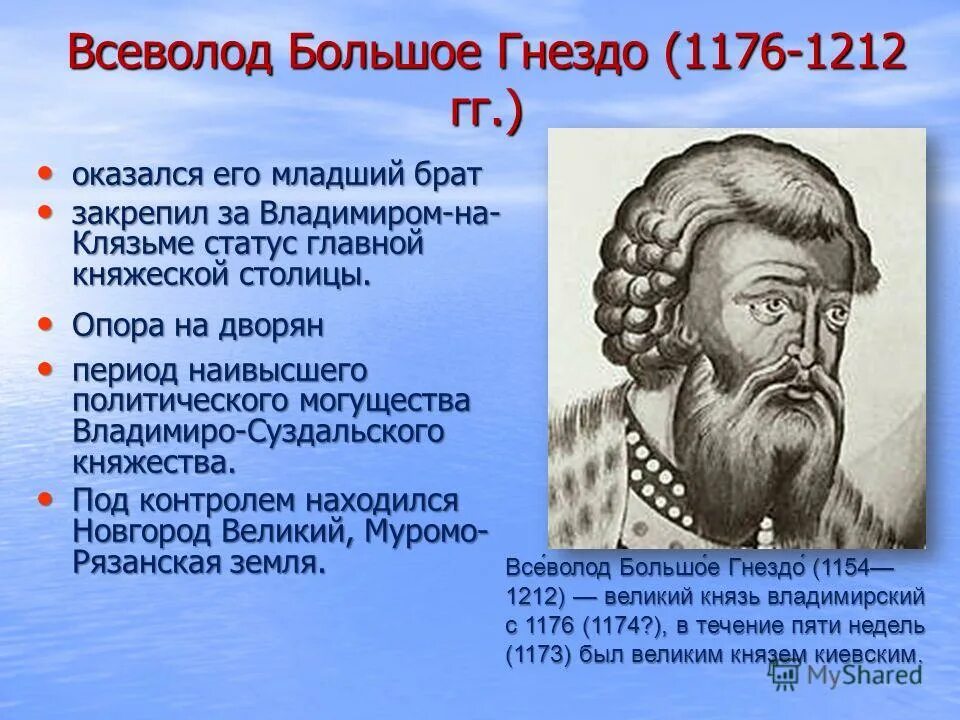 Всеволод Большое Гнездо (1176-1212 гг.)

• оказался его младший брат
• закрепил за Владимиром-на-Клязьме статус главной княжеской столицы.
• Опора на дворян
• период наивысшего политического могущества Владимиро-Суздальского княжества.
• Под контролем находился Новгород Великий, Муромо-Рязанская земля.

Все́волод Большо́е Гнездо́ (1154—1212) — великий князь владимирский с 1176 (1174?), в течение пяти недель (1173) был великим князем киевским.

MyShared